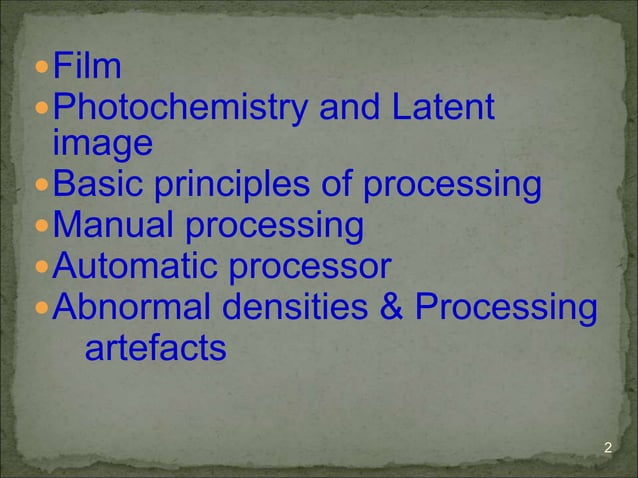 - Film
- Photochemistry and Latent image
- Basic principles of processing
- Manual processing
- Automatic processor
- Abnormal densities & Processing artefacts

2